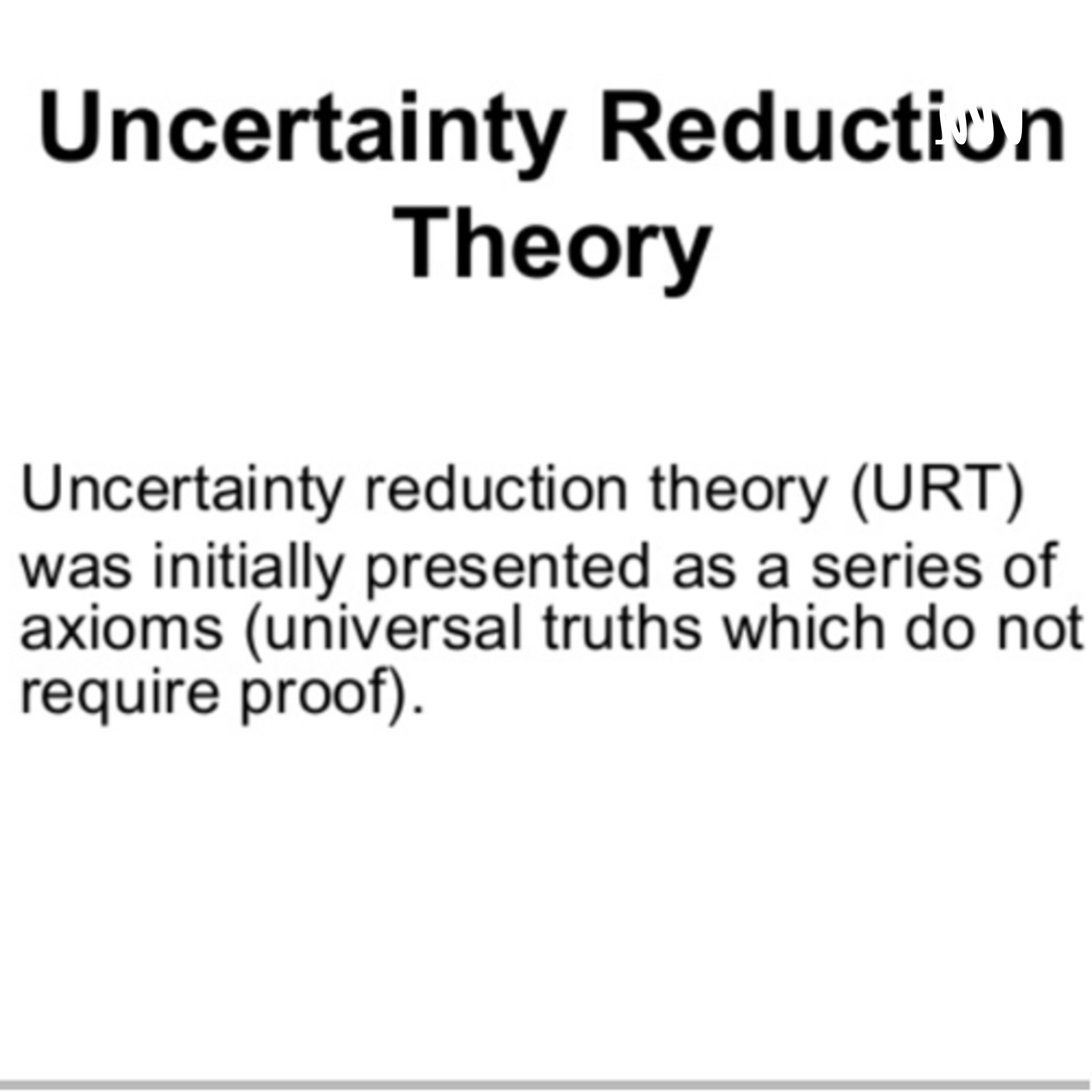 Uncertainty Reduction Theory

Uncertainty reduction theory (URT) was initially presented as a series of axioms (universal truths which do not require proof).